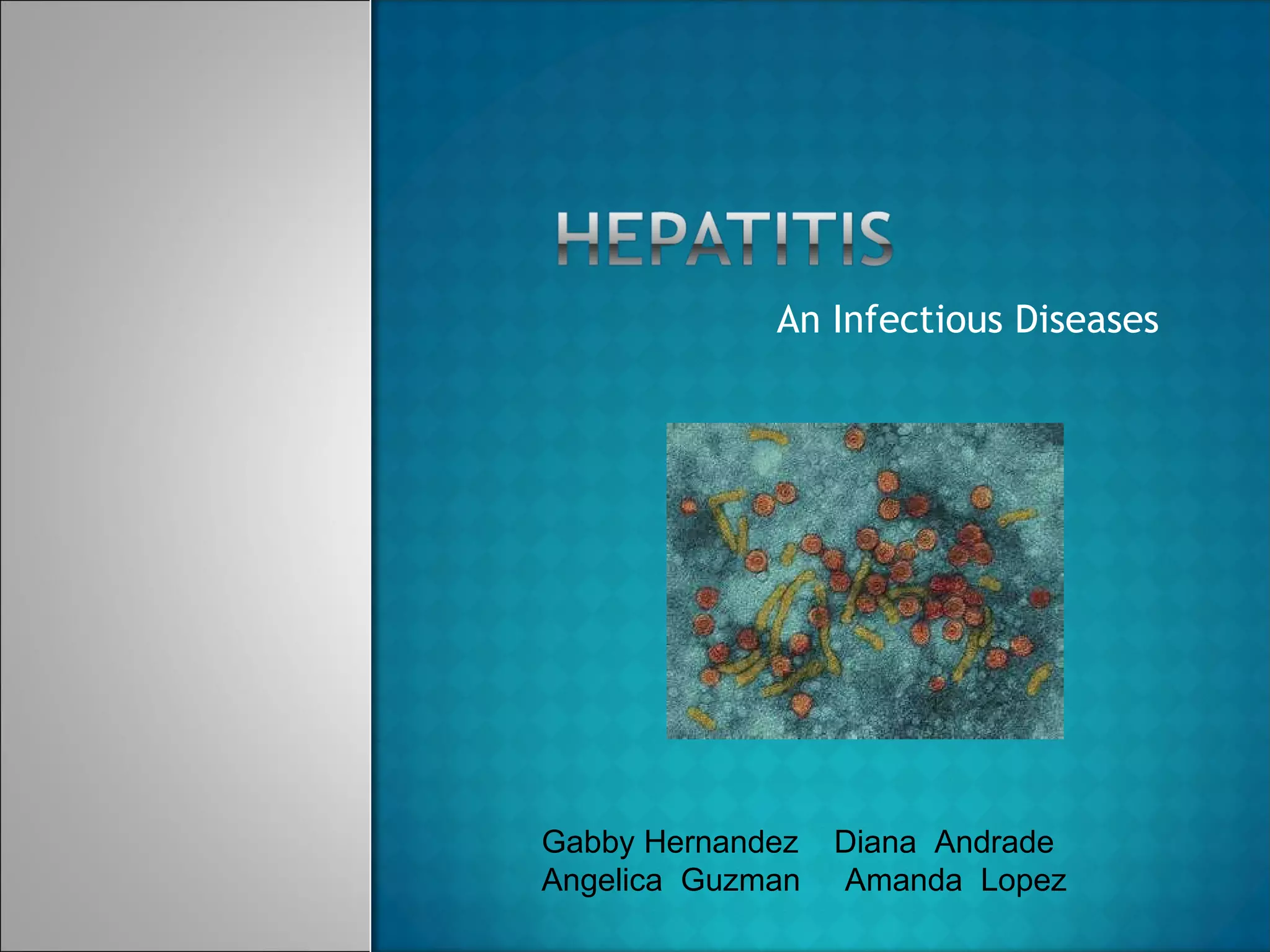 HEPATITIS

An Infectious Diseases

Gabby Hernandez Diana Andrade
Angelica Guzman Amanda Lopez